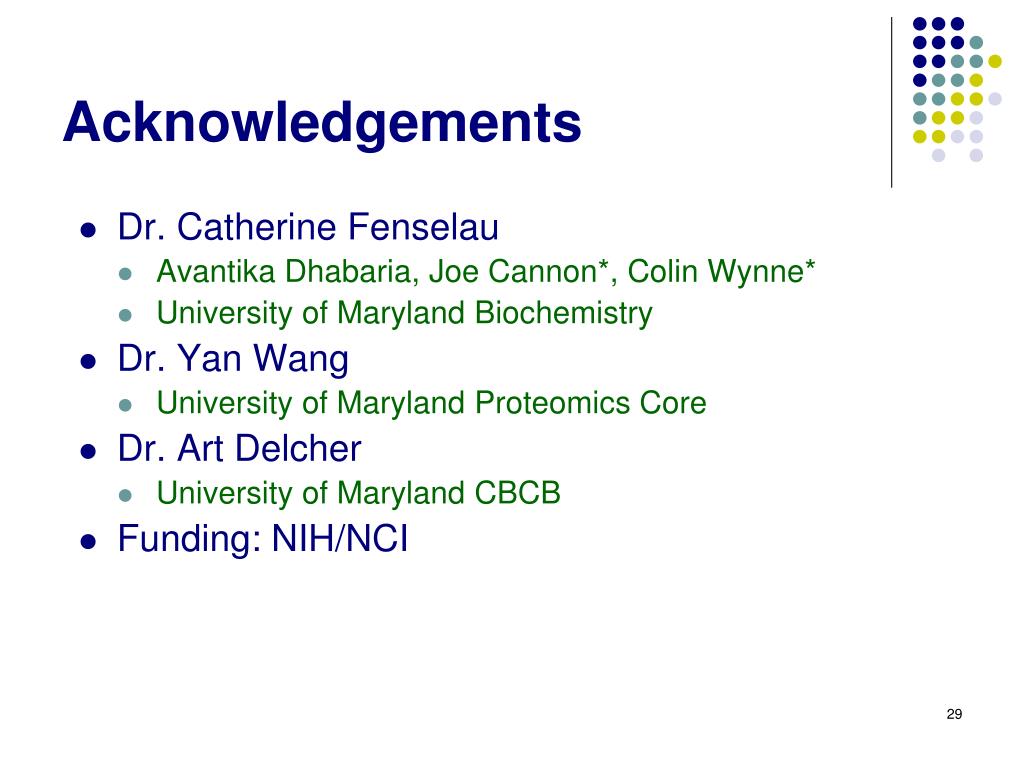 Acknowledgements

- Dr. Catherine Fenselau
  - Avantika Dhabaria, Joe Cannon*, Colin Wynne*
  - University of Maryland Biochemistry
- Dr. Yan Wang
  - University of Maryland Proteomics Core
- Dr. Art Delcher
  - University of Maryland CBCB
- Funding: NIH/NCI

29